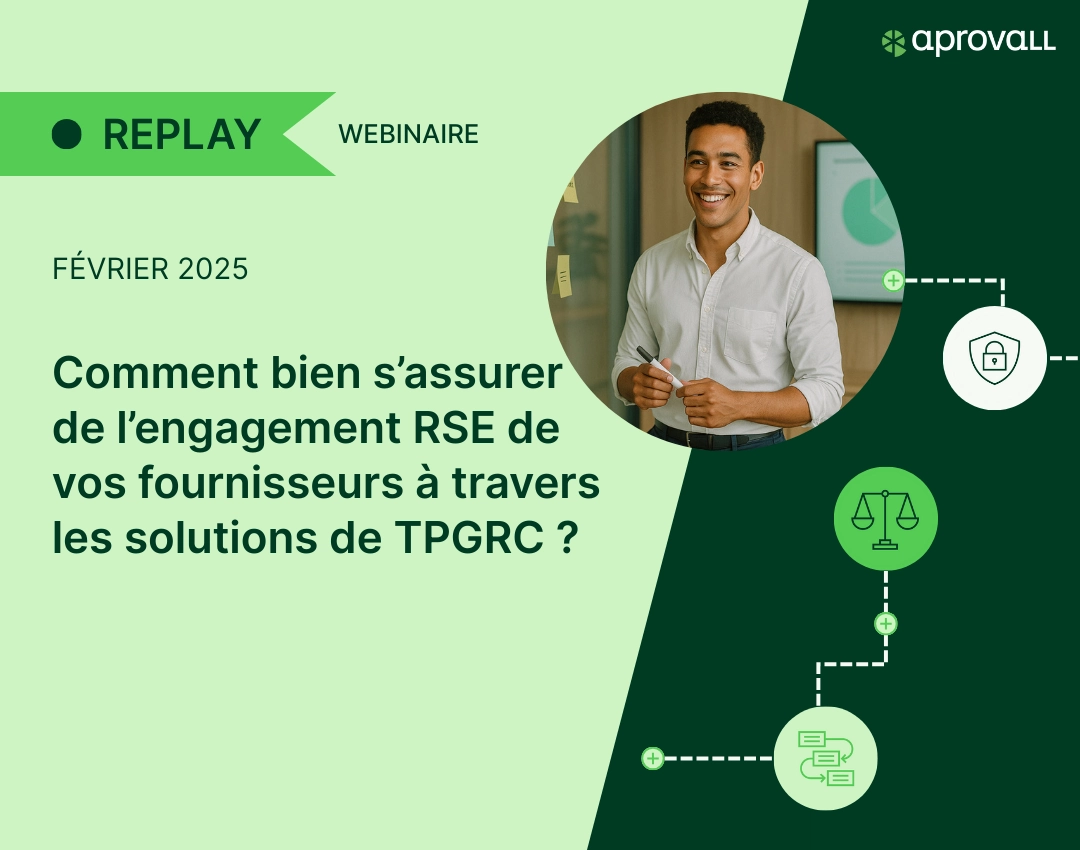 aprovall

REPLAY

WEBINAIRE

FÉVRIER 2025

Comment bien s’assurer de l’engagement RSE de vos fournisseurs à travers les solutions de TPGRC ?